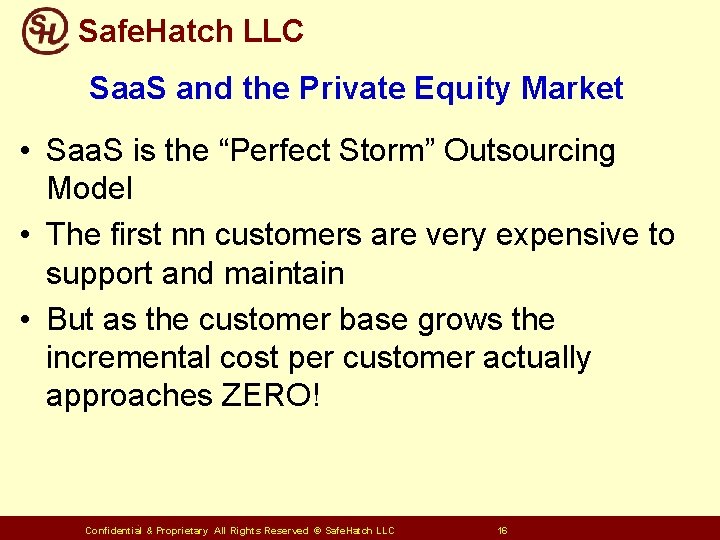 SH SafeHatch LLC

SaaS and the Private Equity Market

• SaaS is the “Perfect Storm” Outsourcing Model

• The first nn customers are very expensive to support and maintain

• But as the customer base grows the incremental cost per customer actually approaches ZERO!

Confidential & Proprietary All Rights Reserved © SafeHatch LLC 16